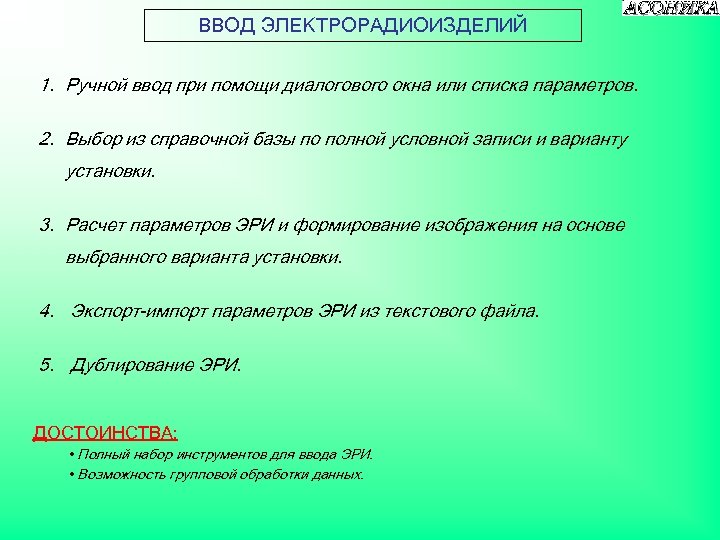 АСОНИКА

ВВОД ЭЛЕКТРОРАДИОИЗДЕЛИЙ

1. Ручной ввод при помощи диалогового окна или списка параметров.

2. Выбор из справочной базы по полной условной записи и варианту установки.

3. Расчет параметров ЭРИ и формирование изображения на основе выбранного варианта установки.

4. Экспорт-импорт параметров ЭРИ из текстового файла.

5. Дублирование ЭРИ.

ДОСТОИНСТВА:

• Полный набор инструментов для ввода ЭРИ.
• Возможность групповой обработки данных.